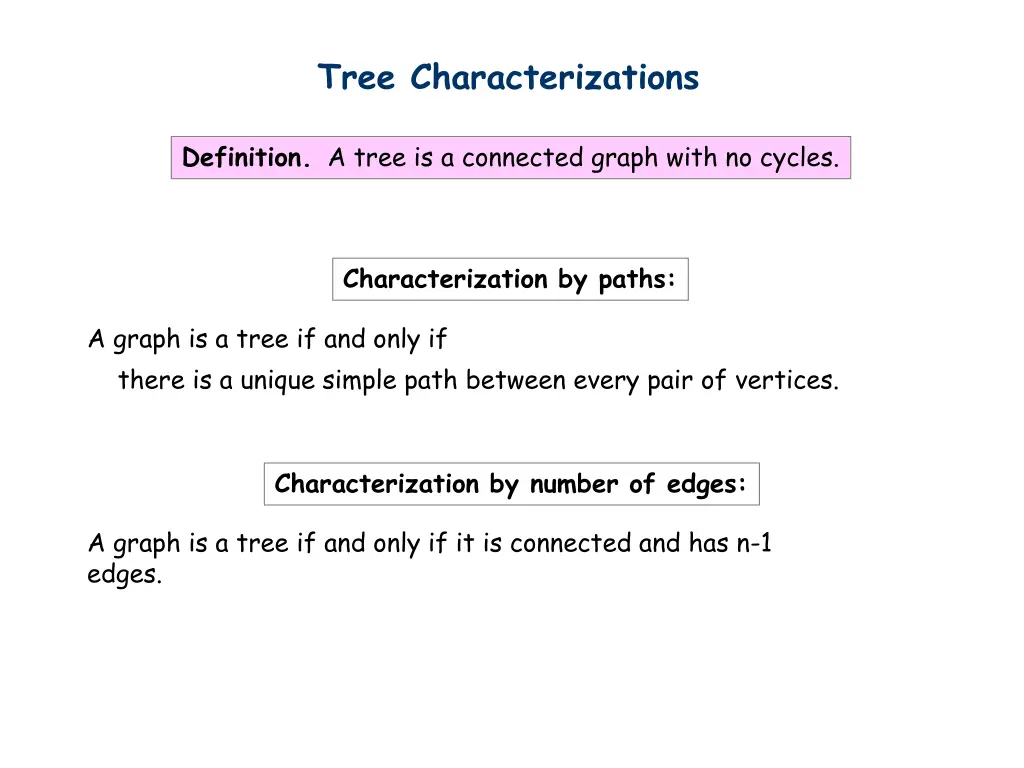 Tree Characterizations

Definition. A tree is a connected graph with no cycles.

Characterization by paths:

A graph is a tree if and only if
there is a unique simple path between every pair of vertices.

Characterization by number of edges:

A graph is a tree if and only if it is connected and has n-1 edges.